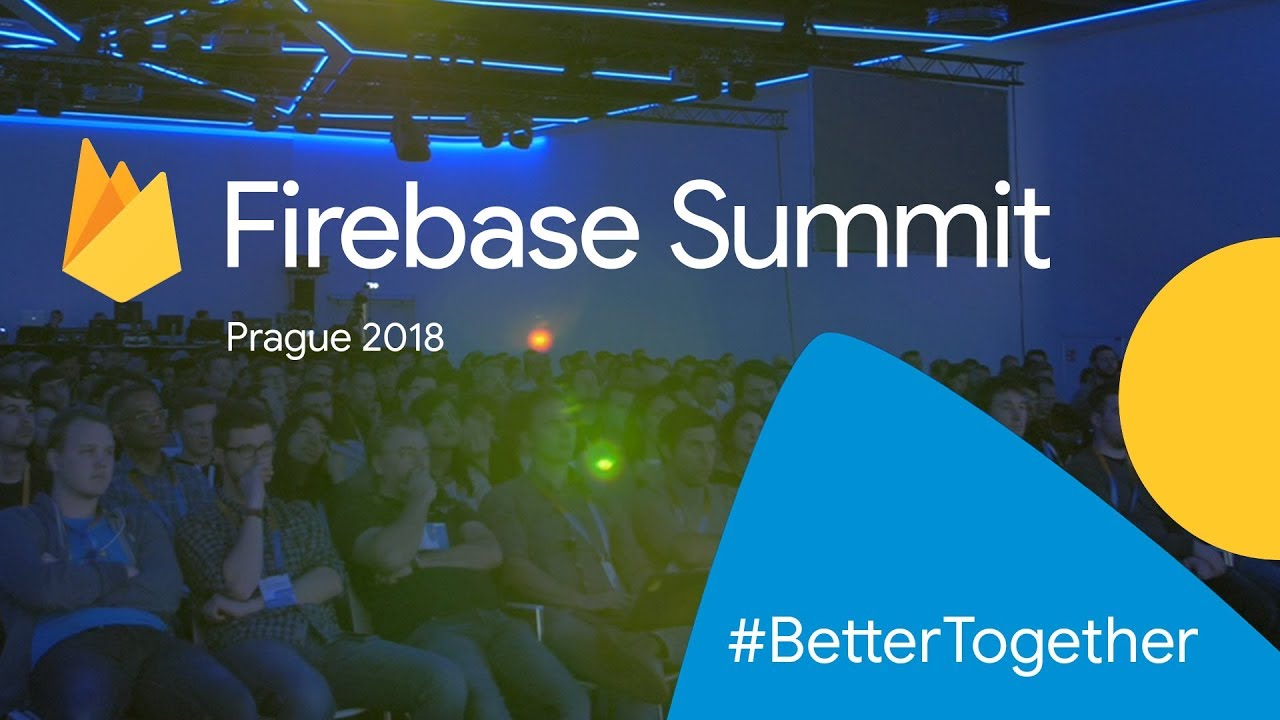 Firebase Summit

Prague 2018

#BetterTogether